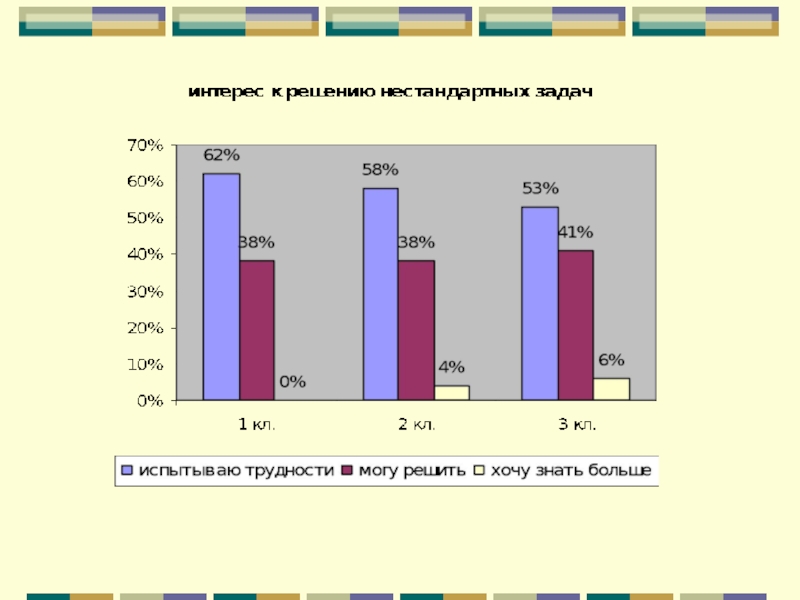 интерес к решению нестандартных задач

70%
60%
50%
40%
30%
20%
10%
0%

62%
38%
0%
58%
38%
4%
53%
41%
6%

1 кл.
2 кл.
3 кл.

испытываю трудности
могу решить
хочу знать больше